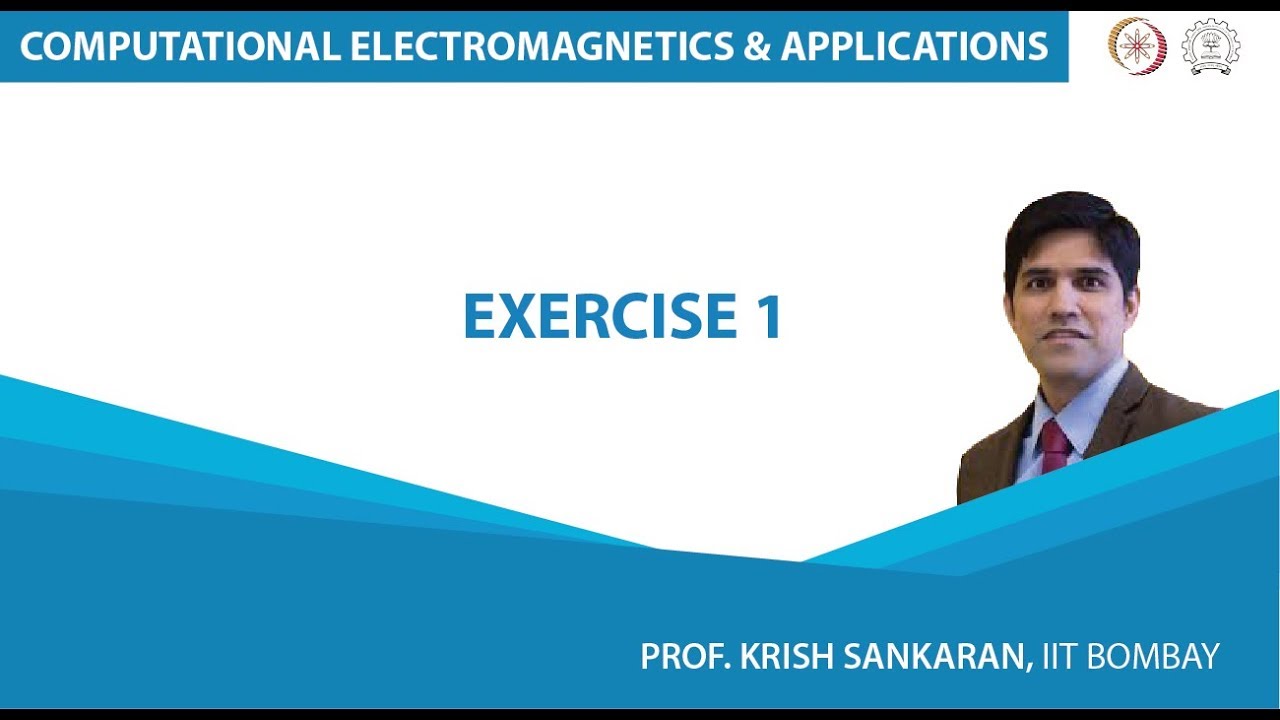 COMPUTATIONAL ELECTROMAGNETICS & APPLICATIONS

EXERCISE 1

PROF. KRISH SANKARAN, IIT BOMBAY